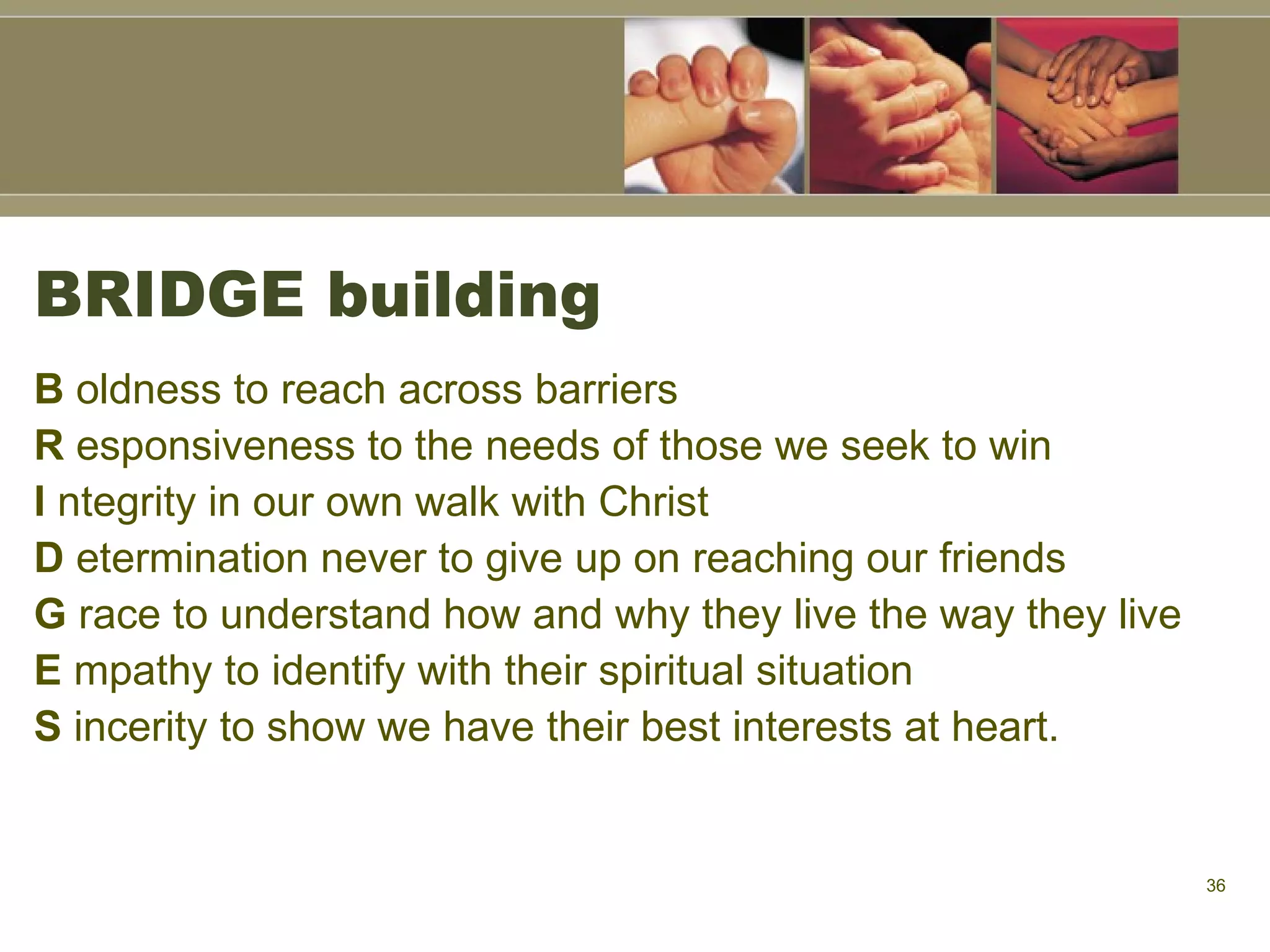 BRIDGE building

B oldness to reach across barriers
R esponsiveness to the needs of those we seek to win
I ntegrity in our own walk with Christ
D etermination never to give up on reaching our friends
G race to understand how and why they live the way they live
E mpathy to identify with their spiritual situation
S incerity to show we have their best interests at heart.

36